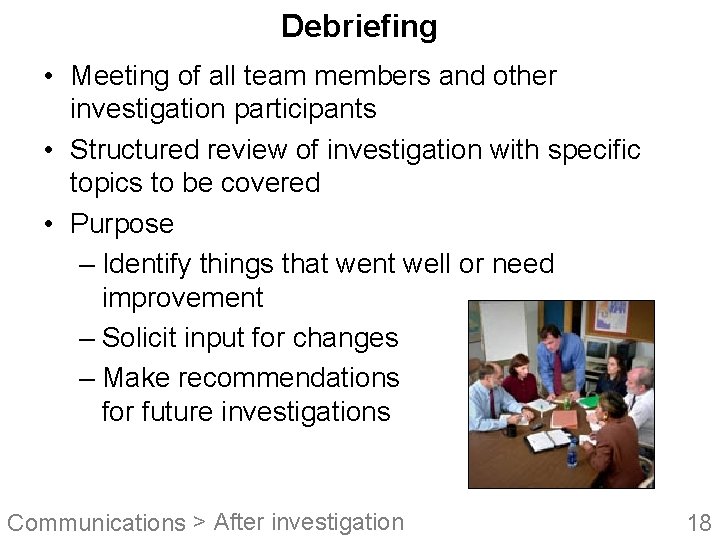 Debriefing

• Meeting of all team members and other investigation participants
• Structured review of investigation with specific topics to be covered
• Purpose
– Identify things that went well or need improvement
– Solicit input for changes
– Make recommendations for future investigations

Communications > After investigation

18